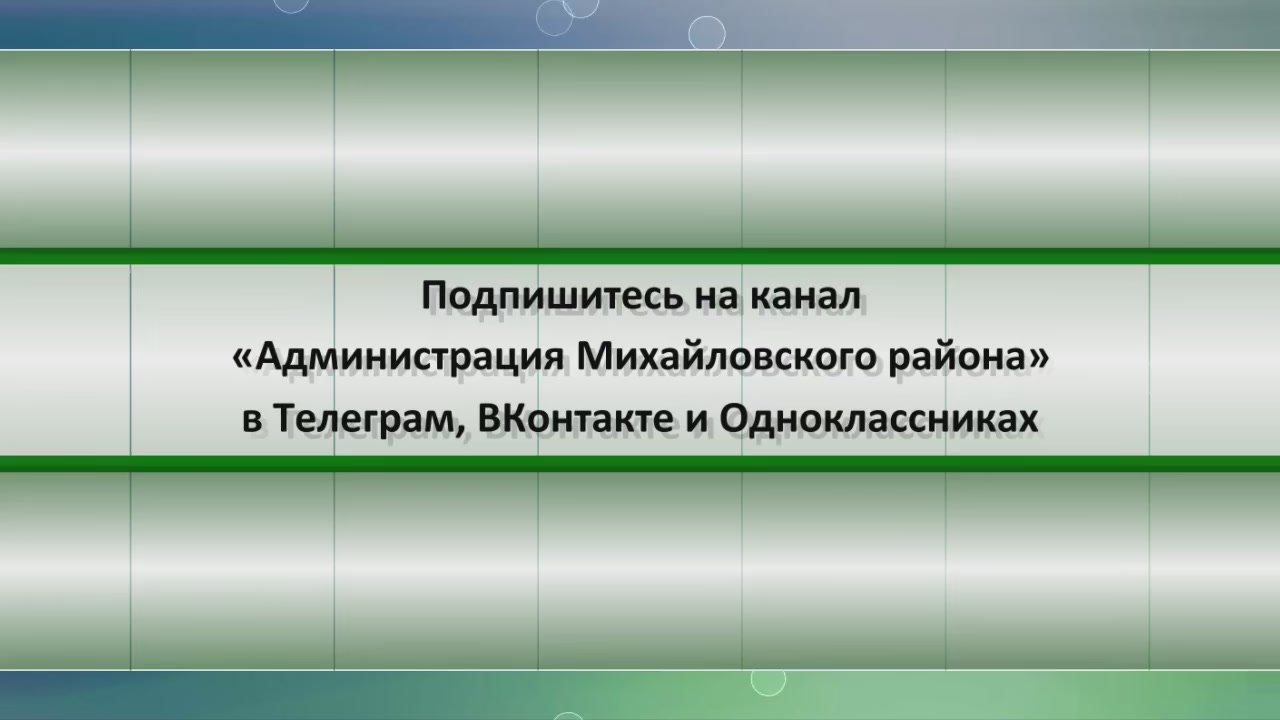 Подпишитесь на канал
«Администрация Михайловского района»
в Телеграм, ВКонтакте и Одноклассниках